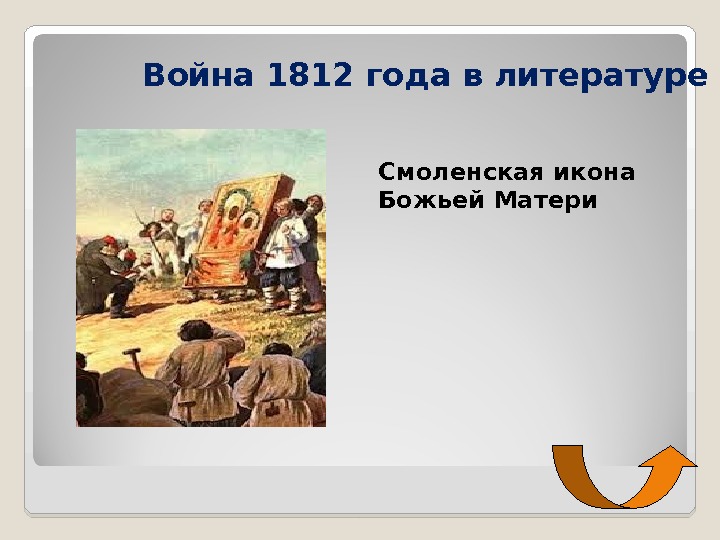 Война 1812 года в литературе

Смоленская икона Божьей Матери